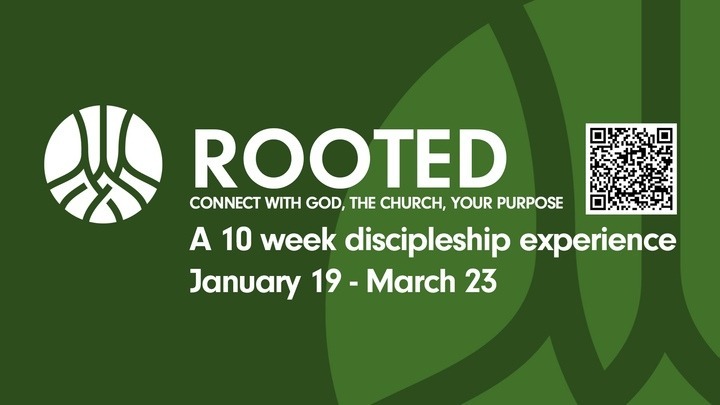 ROOTED
CONNECT WITH GOD, THE CHURCH, YOUR PURPOSE
A 10 week discipleship experience
January 19 - March 23